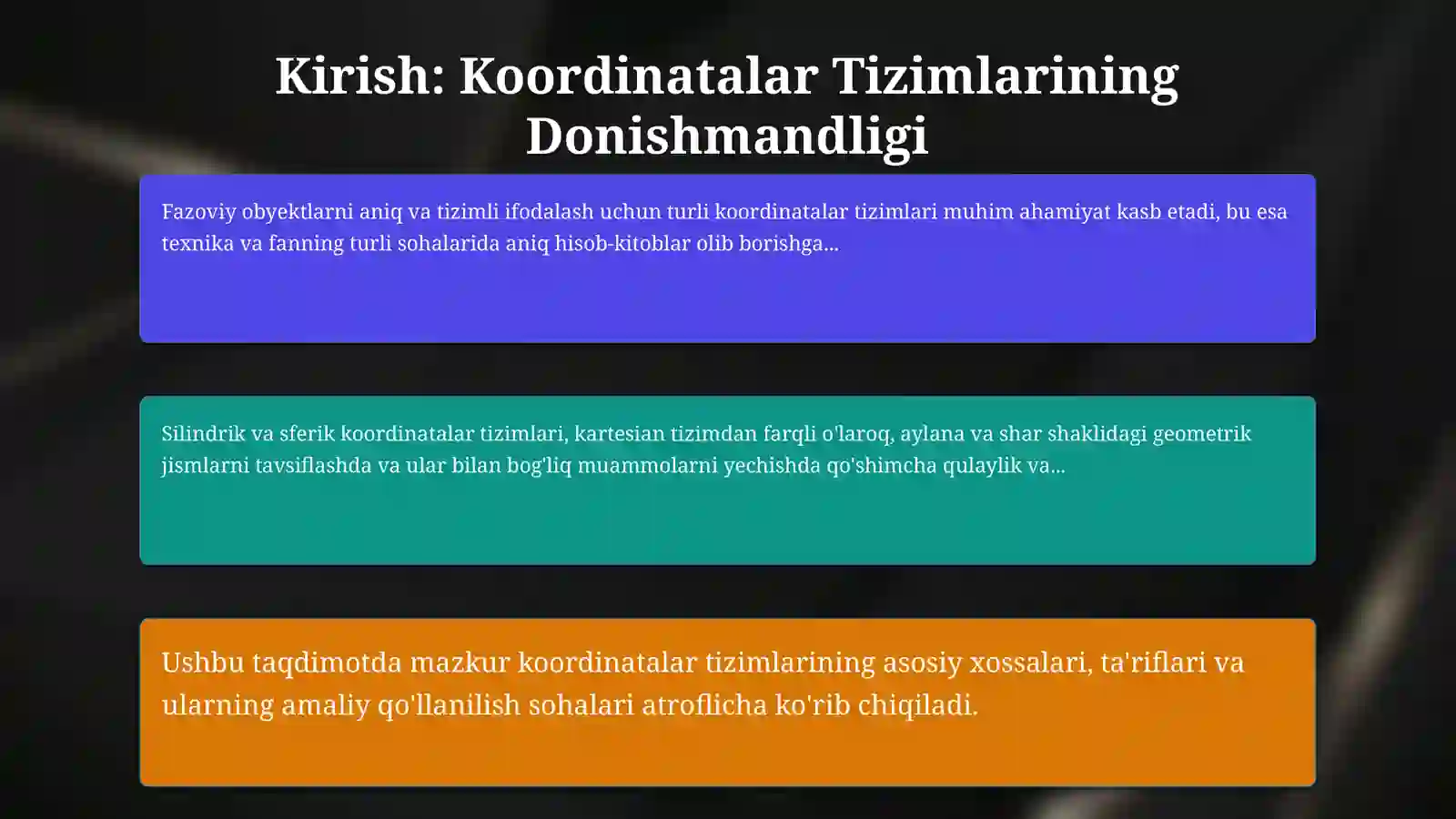 Kirish: Koordinatalar Tizimlarining Donishmandligi

Fazoviy obyektlarni aniq va tizimli ifodalash uchun turli koordinatalar tizimlari muhim ahamiyat kasb etadi, bu esa texnika va fanning turli sohalarida aniq hisob-kitoblar olib borishga...

Silindrik va sferik koordinatalar tizimlari, kartesian tizimdan farqli o'laroq, aylana va shar shaklidagi geometrik jismlarni tavsiflashda va ular bilan bog'liq muammolarni yechishda qo'shimcha qulaylik va...

Ushbu taqdimotda mazkur koordinatalar tizimlarining asosiy xossalari, ta'riflari va ularning amaliy qo'llanilish sohalari atroflicha ko'rib chiqiladi.